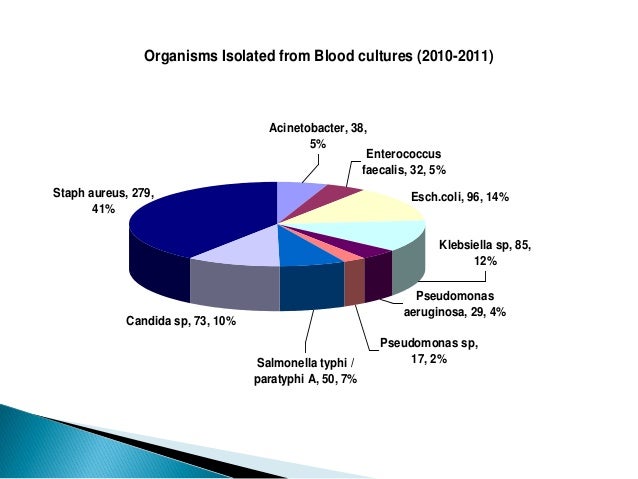 Organisms Isolated from Blood cultures (2010-2011)

Acinetobacter, 38, 5%

Enterococcus faecalis, 32, 5%

Esch.coli, 96, 14%

Klebsiella sp, 85, 12%

Pseudomonas aeruginosa, 29, 4%

Pseudomonas sp, 17, 2%

Salmonella typhi / paratyphi A, 50, 7%

Candida sp, 73, 10%

Staph aureus, 279, 41%